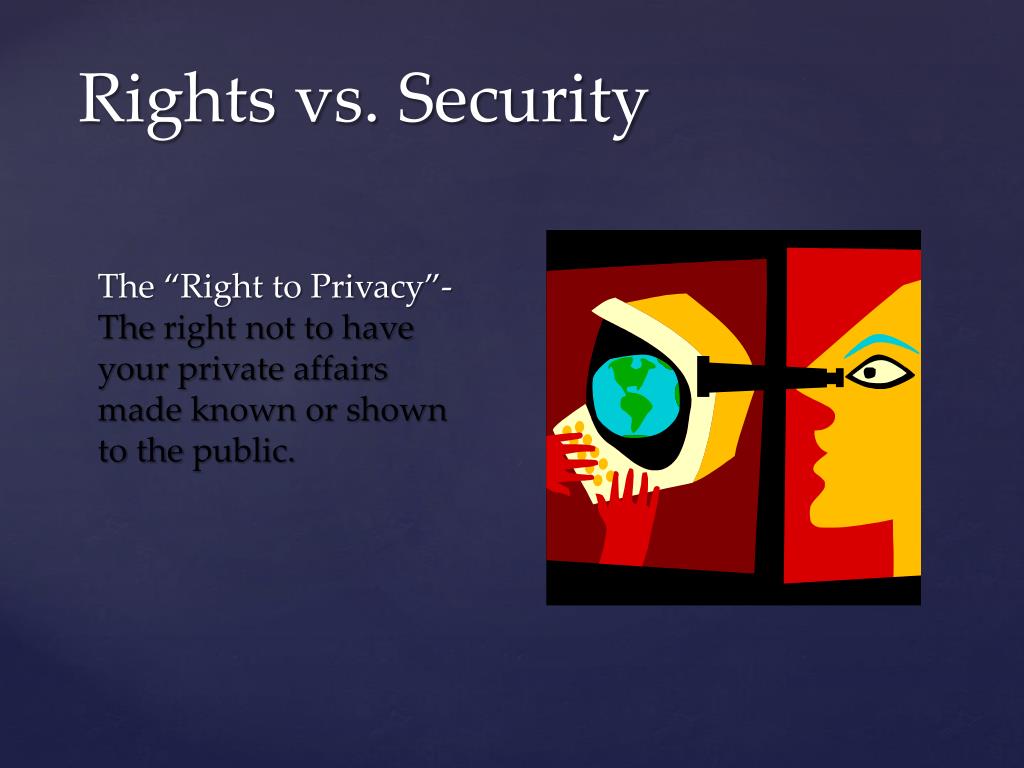 Rights vs. Security

The “Right to Privacy”- The right not to have your private affairs made known or shown to the public.